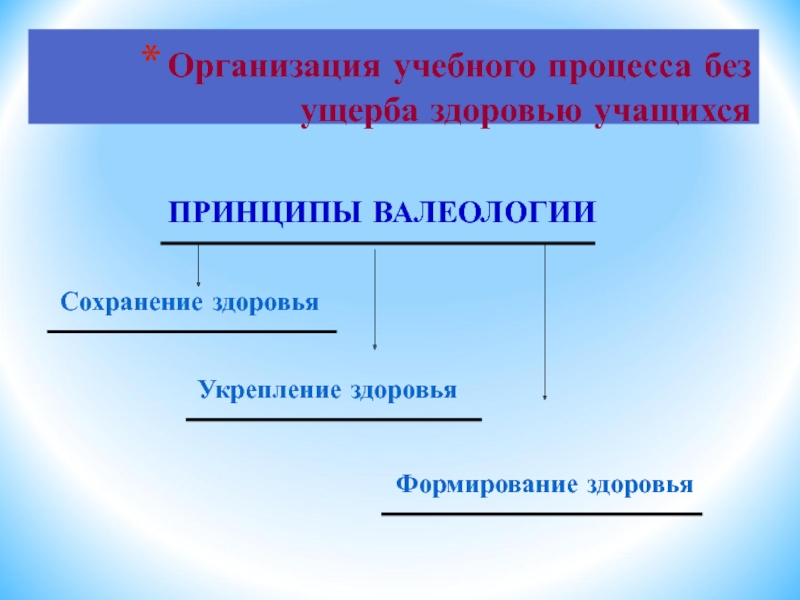 * Организация учебного процесса без ущерба здоровью учащихся

ПРИНЦИПЫ ВАЛЕОЛОГИИ

Сохранение здоровья

Укрепление здоровья

Формирование здоровья